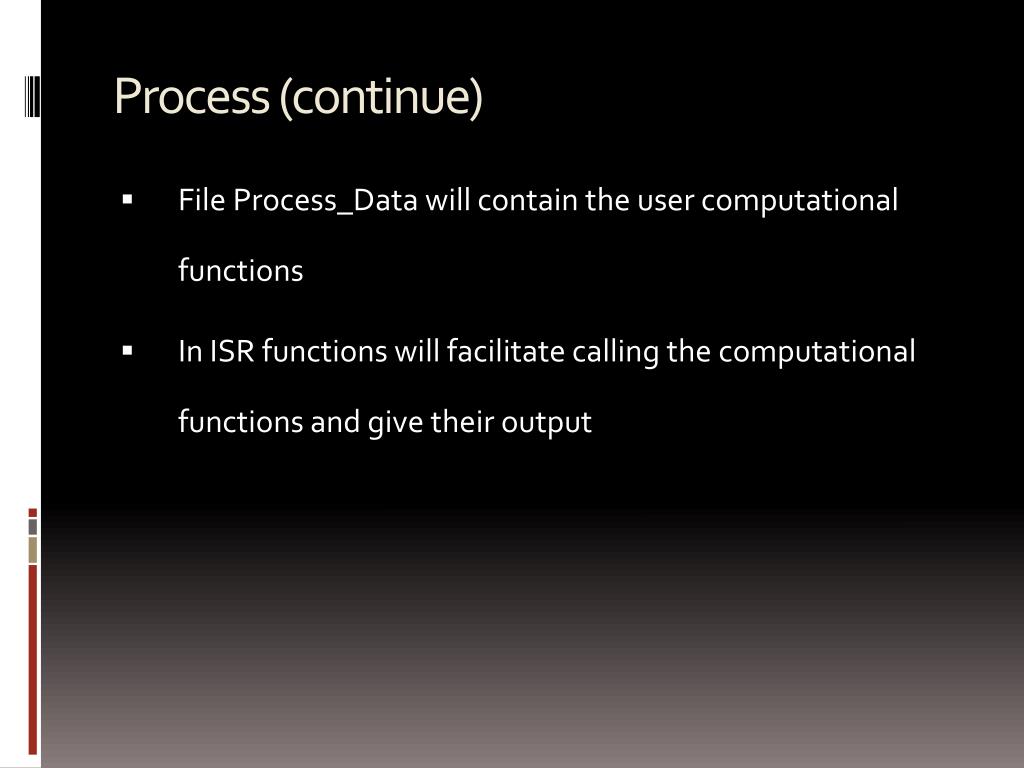 Process (continue)

▪ File Process_Data will contain the user computational functions

▪ In ISR functions will facilitate calling the computational functions and give their output